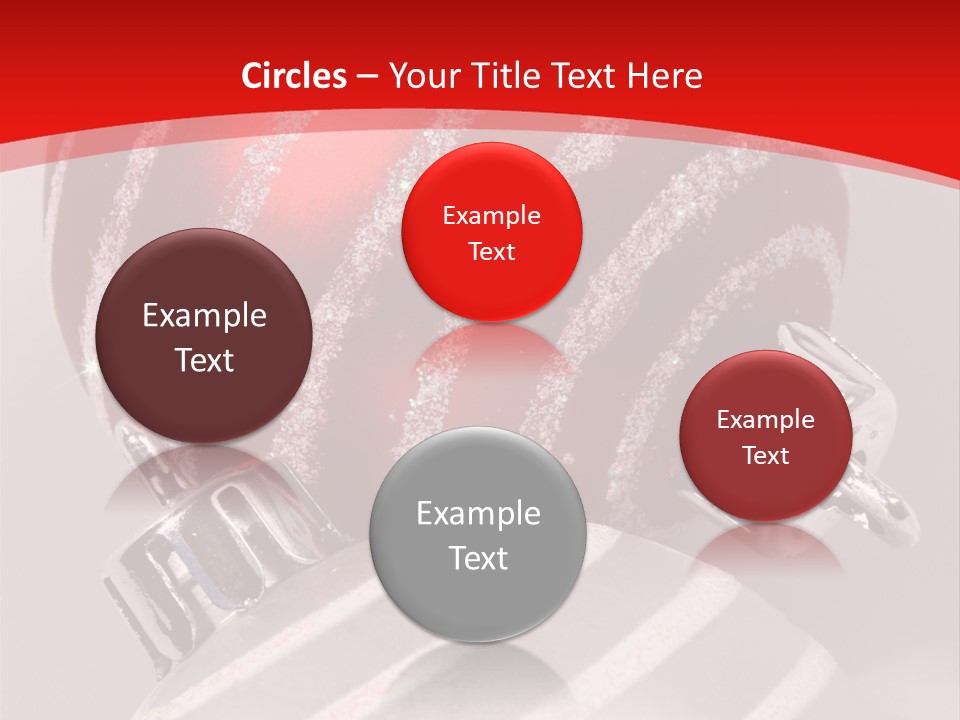 Circles – Your Title Text Here

Example Text

Example Text

Example Text

Example Text